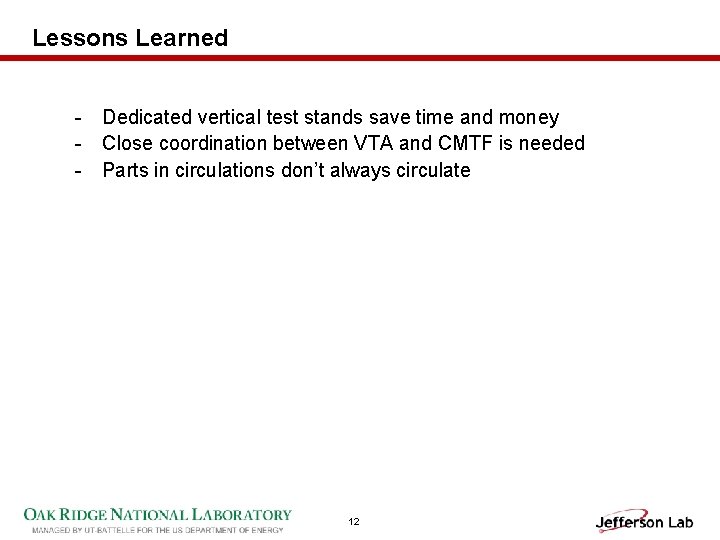 Lessons Learned

- Dedicated vertical test stands save time and money
- Close coordination between VTA and CMTF is needed
- Parts in circulations don't always circulate

OAK RIDGE NATIONAL LABORATORY
MANAGED BY UT-BATTELLE FOR THE US DEPARTMENT OF ENERGY

12

Jefferson Lab